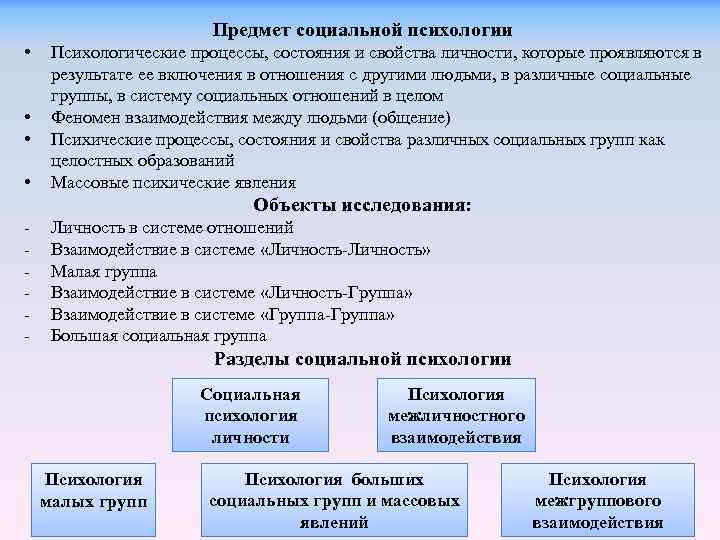 Предмет социальной психологии

• Психологические процессы, состояния и свойства личности, которые проявляются в результате ее включения в отношения с другими людьми, в различные социальные группы, в систему социальных отношений в целом
• Феномен взаимодействия между людьми (общение)
• Психические процессы, состояния и свойства различных социальных групп как целостных образований
• Массовые психические явления

Объекты исследования:

- Личность в системе отношений
- Взаимодействие в системе «Личность-Личность»
- Малая группа
- Взаимодействие в системе «Личность-Группа»
- Взаимодействие в системе «Группа-Группа»
- Большая социальная группа

Разделы социальной психологии

Социальная психология личности

Психология межличностного взаимодействия

Психология малых групп

Психология больших социальных групп и массовых явлений

Психология межгруппового взаимодействия